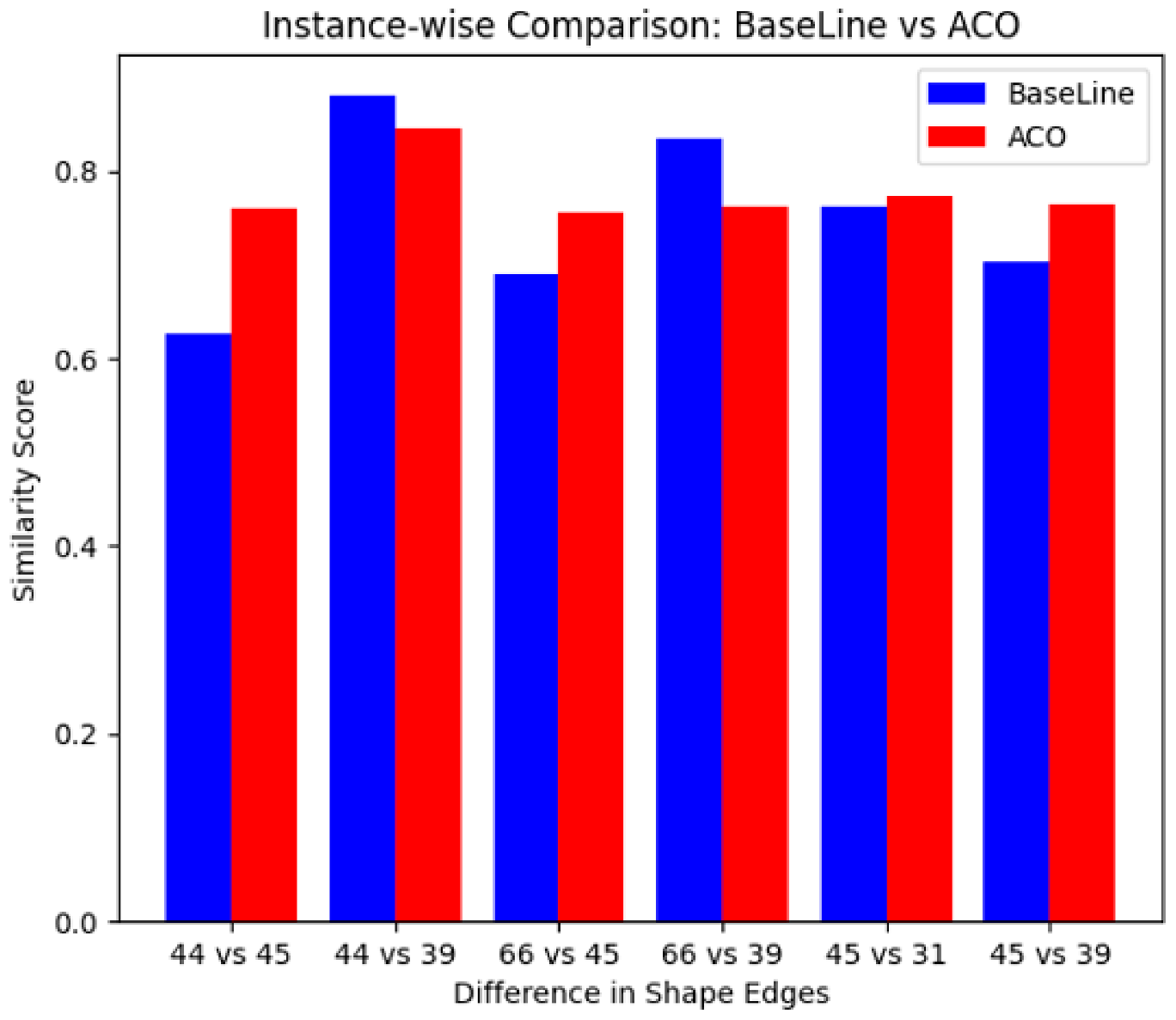 Instance-wise Comparison: BaseLine vs ACO

BaseLine
ACO

Similarity Score

0.8
0.6
0.4
0.2
0.0

44 vs 45
44 vs 39
66 vs 45
66 vs 39
45 vs 31
45 vs 39

Difference in Shape Edges